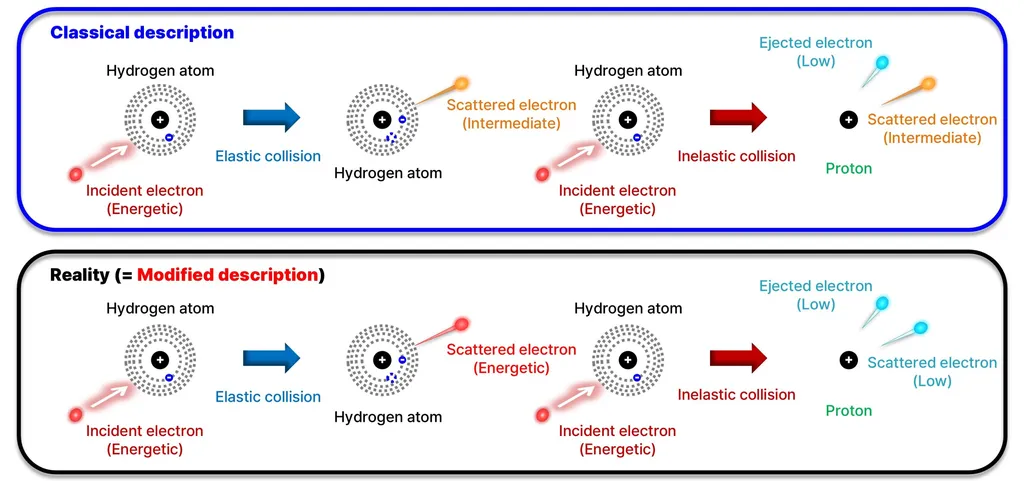 Classical description

Hydrogen atom

Incident electron (Energetic)

Elastic collision

Scattered electron (Intermediate)

Hydrogen atom

Hydrogen atom

Incident electron (Energetic)

Inelastic collision

Ejected electron (Low)

Scattered electron (Intermediate)

Proton

Reality (= Modified description)

Hydrogen atom

Incident electron (Energetic)

Elastic collision

Scattered electron (Energetic)

Hydrogen atom

Hydrogen atom

Incident electron (Energetic)

Inelastic collision

Ejected electron (Low)

Scattered electron (Low)

Proton